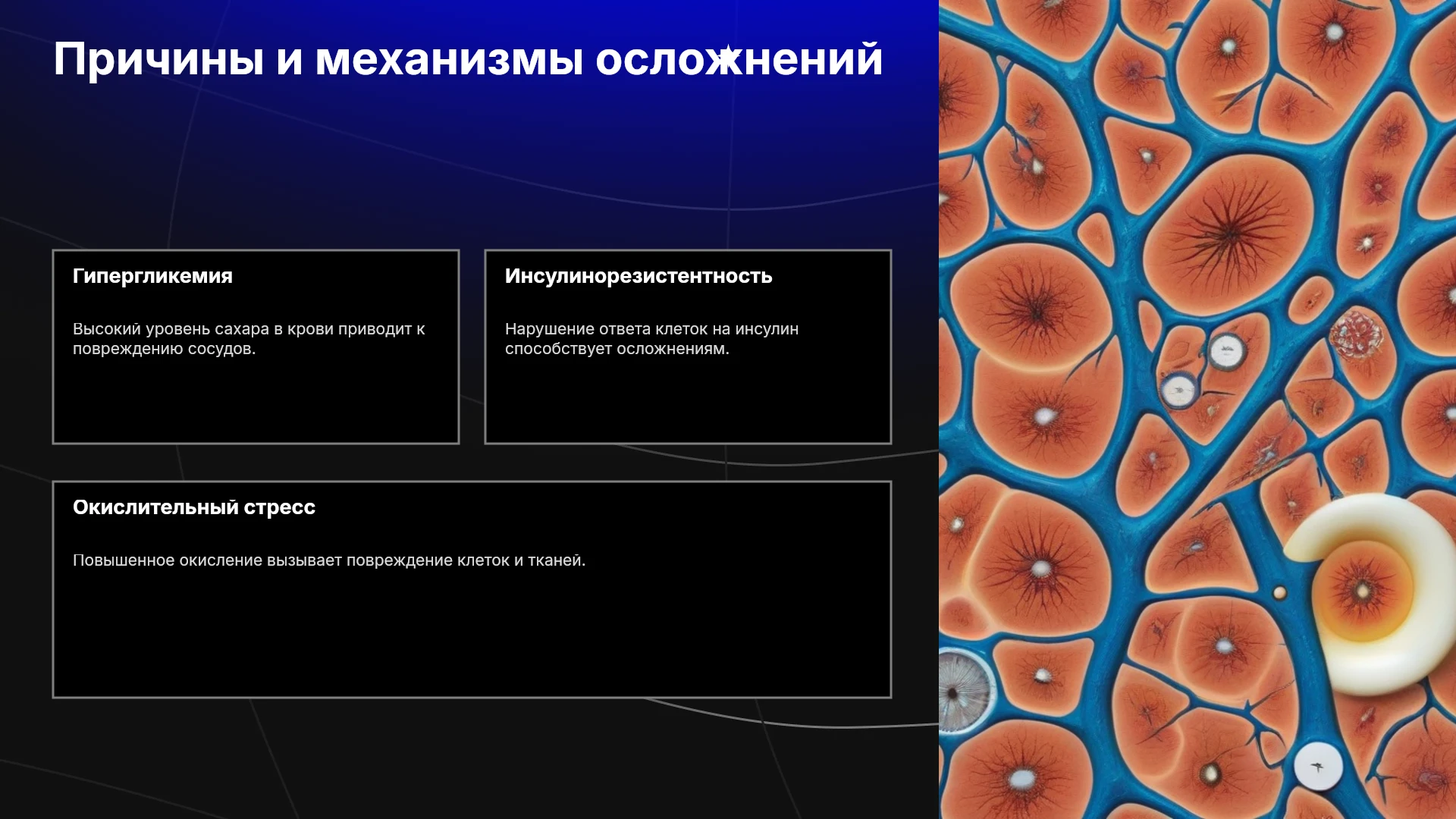 Причины и механизмы осложнений

Гипергликемия

Высокий уровень сахара в крови приводит к повреждению сосудов.

Инсулинорезистентность

Нарушение ответа клеток на инсулин способствует осложнениям.

Окислительный стресс

Повышенное окисление вызывает повреждение клеток и тканей.